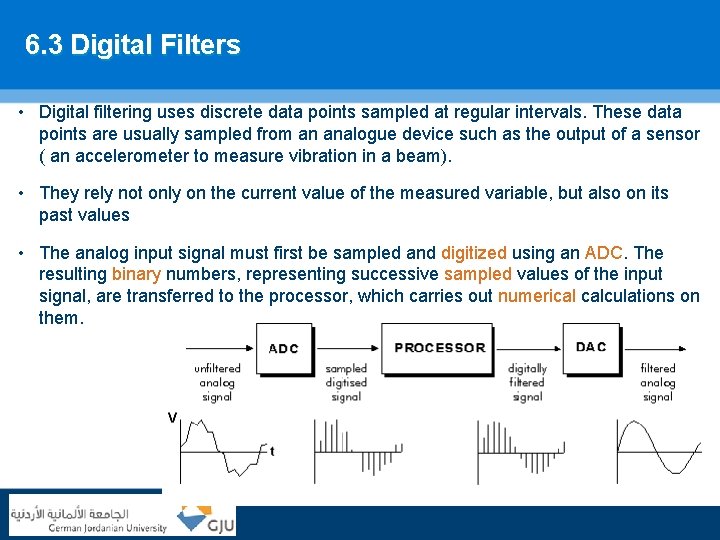 6.3 Digital Filters

• Digital filtering uses discrete data points sampled at regular intervals. These data points are usually sampled from an analogue device such as the output of a sensor ( an accelerometer to measure vibration in a beam).

• They rely not only on the current value of the measured variable, but also on its past values

• The analog input signal must first be sampled and digitized using an ADC. The resulting binary numbers, representing successive sampled values of the input signal, are transferred to the processor, which carries out numerical calculations on them.

ADC
PROCESSOR
DAC

unfiltered
analog
signal

sampled
digitised
signal

digitally
filtered
signal

filtered
analog
signal

V
t

الجامعة الألمانية الأردنية
German Jordanian University
GJU